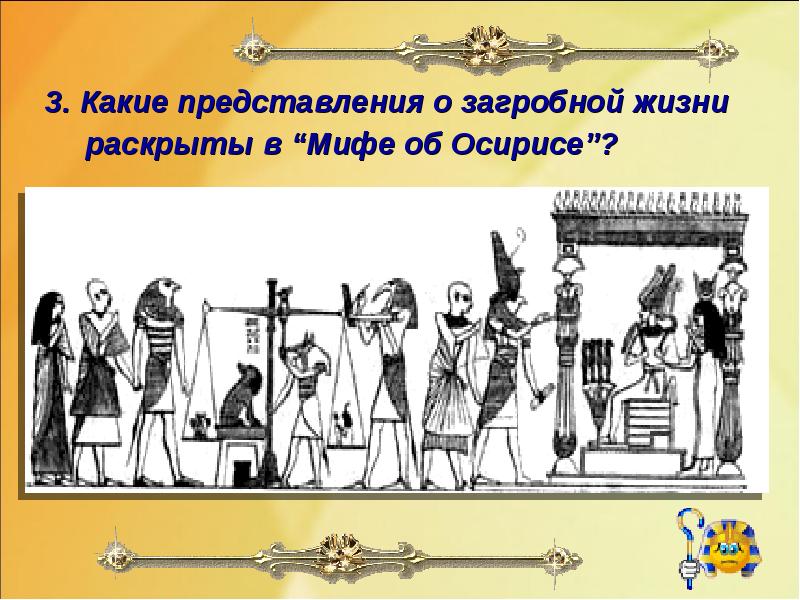 3. Какие представления о загробной жизни раскрыты в “Мифе об Осирисе”?